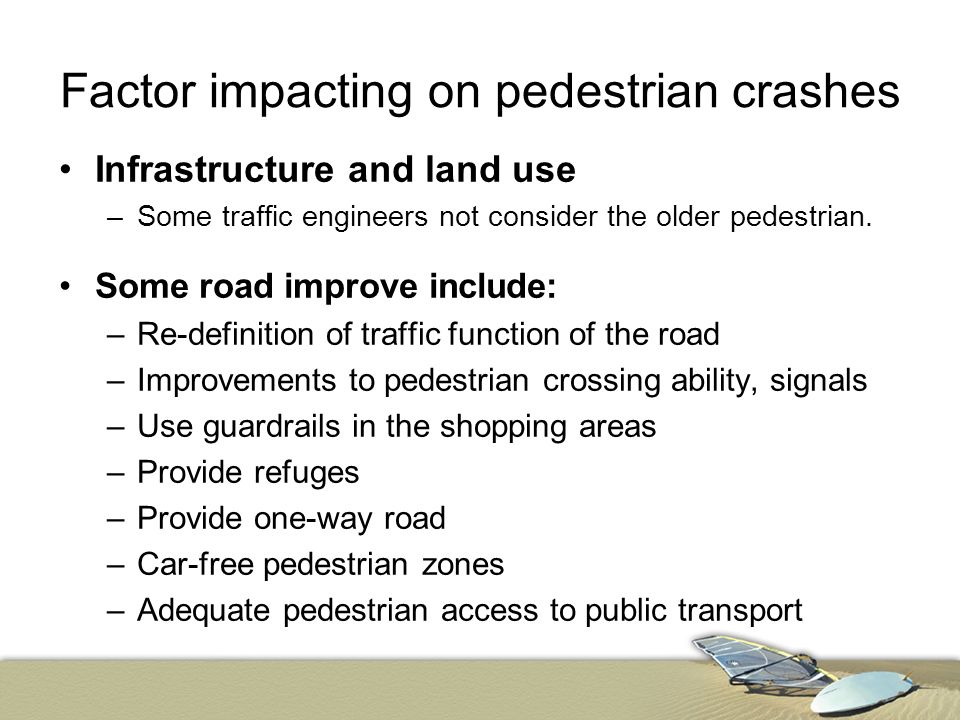 Factor impacting on pedestrian crashes

• Infrastructure and land use
– Some traffic engineers not consider the older pedestrian.

• Some road improve include:
– Re-definition of traffic function of the road
– Improvements to pedestrian crossing ability, signals
– Use guardrails in the shopping areas
– Provide refuges
– Provide one-way road
– Car-free pedestrian zones
– Adequate pedestrian access to public transport